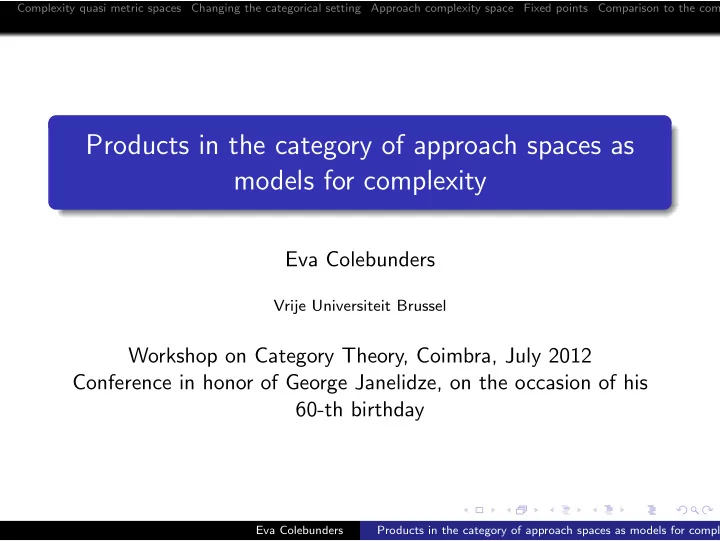 Complexity quasi metric spaces Changing the categorical setting Approach complexity space Fixed points Comparison to the com

Products in the category of approach spaces as models for complexity

Eva Colebunders

Vrije Universiteit Brussel

Workshop on Category Theory, Coimbra, July 2012
Conference in honor of George Janelidze, on the occasion of his 60-th birthday

Eva Colebunders Products in the category of approach spaces as models for compl